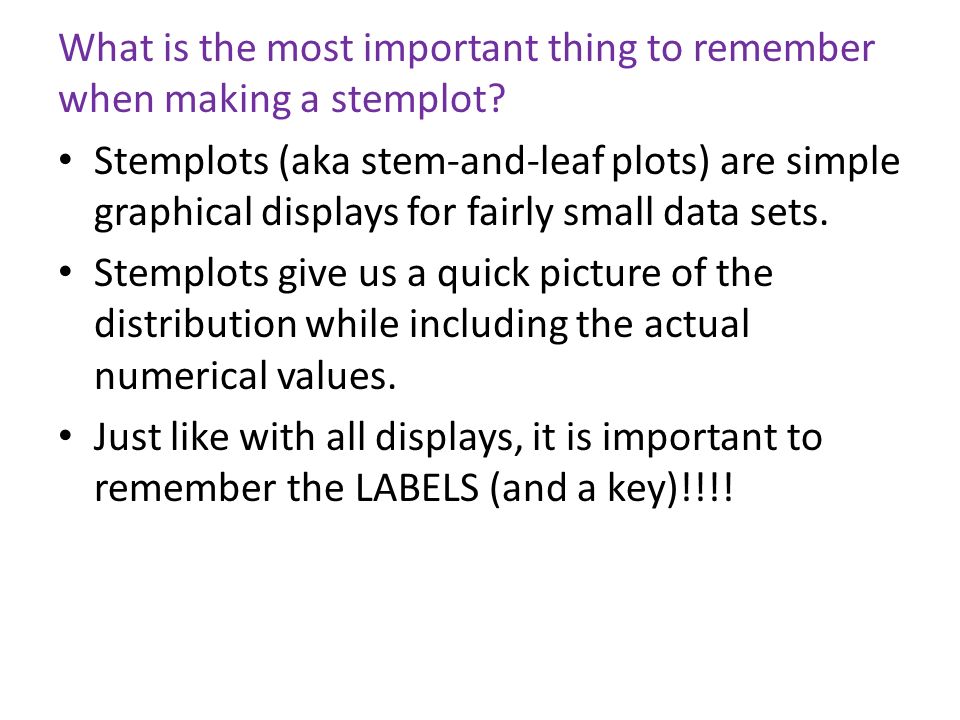 What is the most important thing to remember when making a stemplot?

• Stemplots (aka stem-and-leaf plots) are simple graphical displays for fairly small data sets.

• Stemplots give us a quick picture of the distribution while including the actual numerical values.

• Just like with all displays, it is important to remember the LABELS (and a key)!!!!